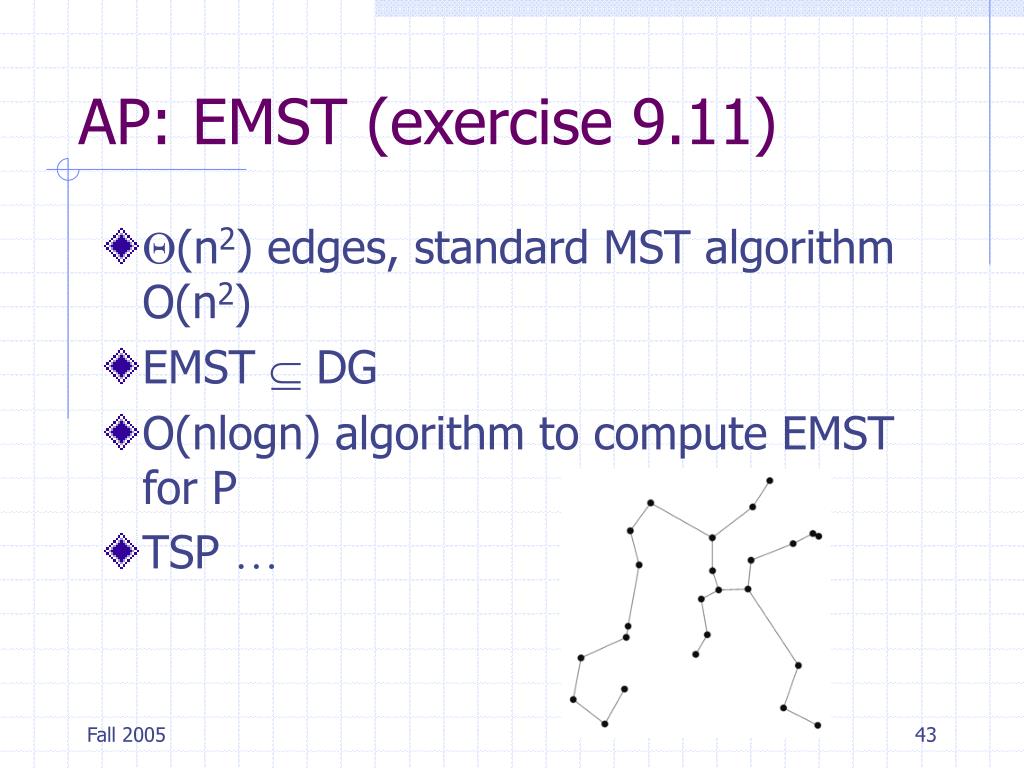 AP: EMST (exercise 9.11)

$\Theta(n^2)$ edges, standard MST algorithm $O(n^2)$

EMST $\subseteq$ DG

O(nlogn) algorithm to compute EMST for P

TSP …

Fall 2005

43